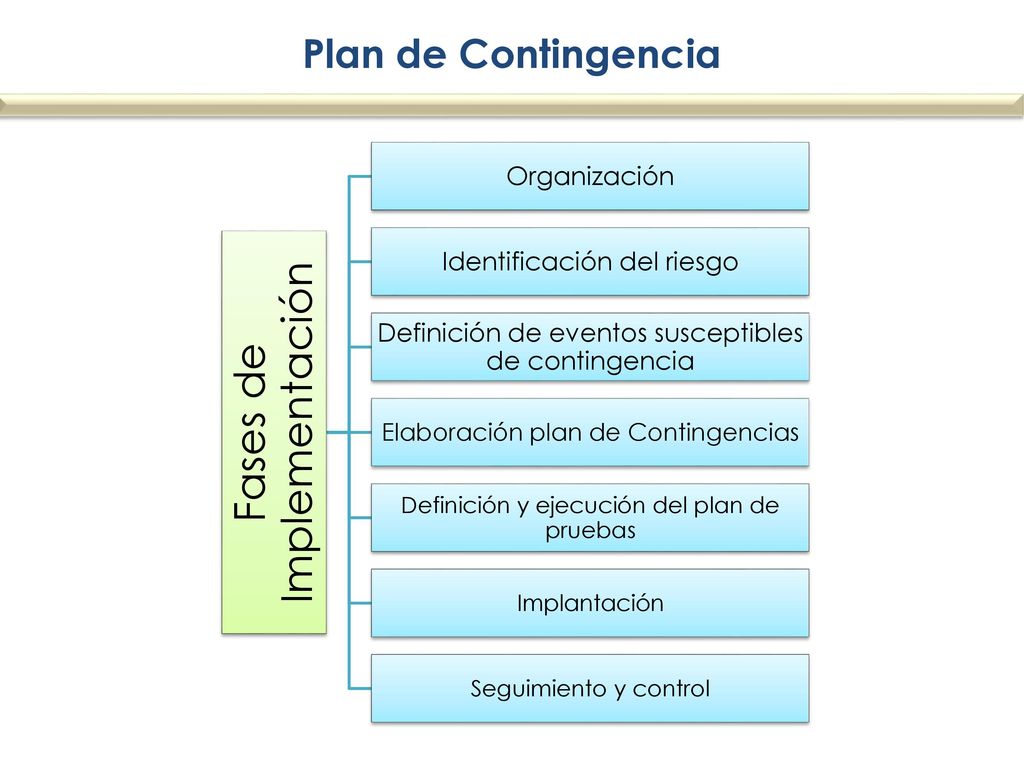 Plan de Contingencia

Fases de Implementación

Organización

Identificación del riesgo

Definición de eventos susceptibles de contingencia

Elaboración plan de Contingencias

Definición y ejecución del plan de pruebas

Implantación

Seguimiento y control